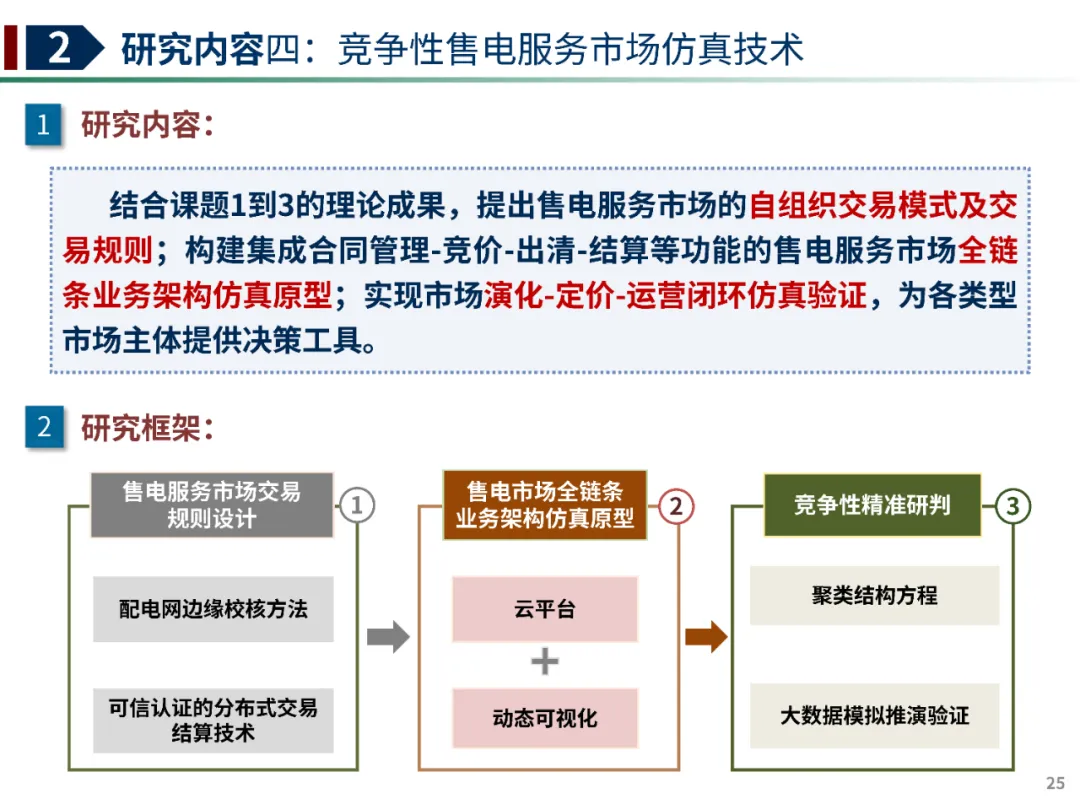 2 研究内容四：竞争性售电服务市场仿真技术

1 研究内容：

结合课题1到3的理论成果，提出售电服务市场的自组织交易模式及交易规则；构建集成合同管理-竞价-出清-结算等功能的售电服务市场全链条业务架构仿真原型；实现市场演化-定价-运营闭环仿真验证，为各类型市场主体提供决策工具。

2 研究框架：

售电服务市场交易规则设计 ①

配电网边缘校核方法

可信认证的分布式交易结算技术

售电市场全链条业务架构仿真原型 ②

云平台

+

动态可视化

竞争性精准研判 ③

聚类结构方程

大数据模拟推演验证

25